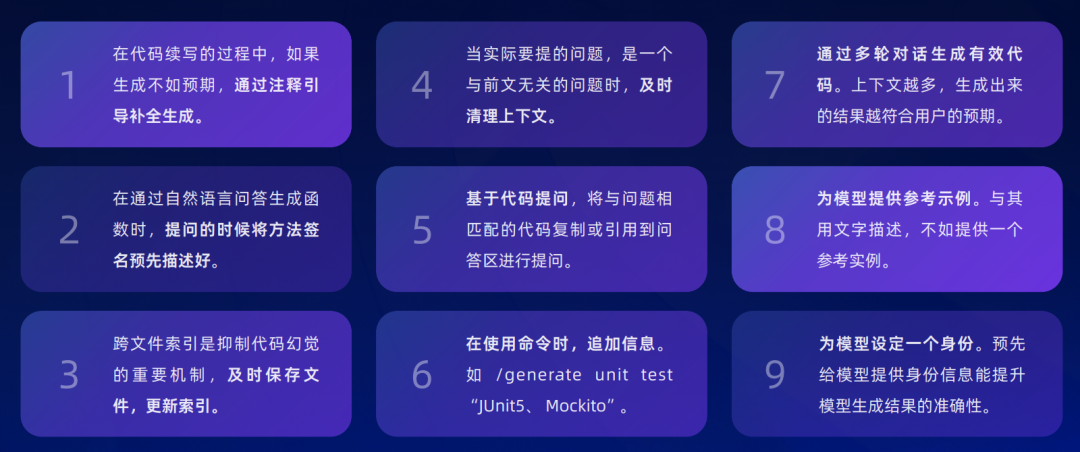 1

在代码续写的过程中，如果生成不如预期，通过注释引导补全生成。

2

在通过自然语言问答生成函数时，提问的时候将方法签名预先描述好。

3

跨文件索引是抑制代码幻觉的重要机制，及时保存文件，更新索引。

4

当实际要提的问题，是一个与前文无关的问题时，及时清理上下文。

5

基于代码提问，将与问题相匹配的代码复制或引用到问答区进行提问。

6

在使用命令时，追加信息。如 /generate unit test “JUnit5、Mockito”。

7

通过多轮对话生成有效代码。上下文越多，生成出来的结果越符合用户的预期。

8

为模型提供参考示例。与其用文字描述，不如提供一个参考实例。

9

为模型设定一个身份。预先给模型提供身份信息能提升模型生成结果的准确性。